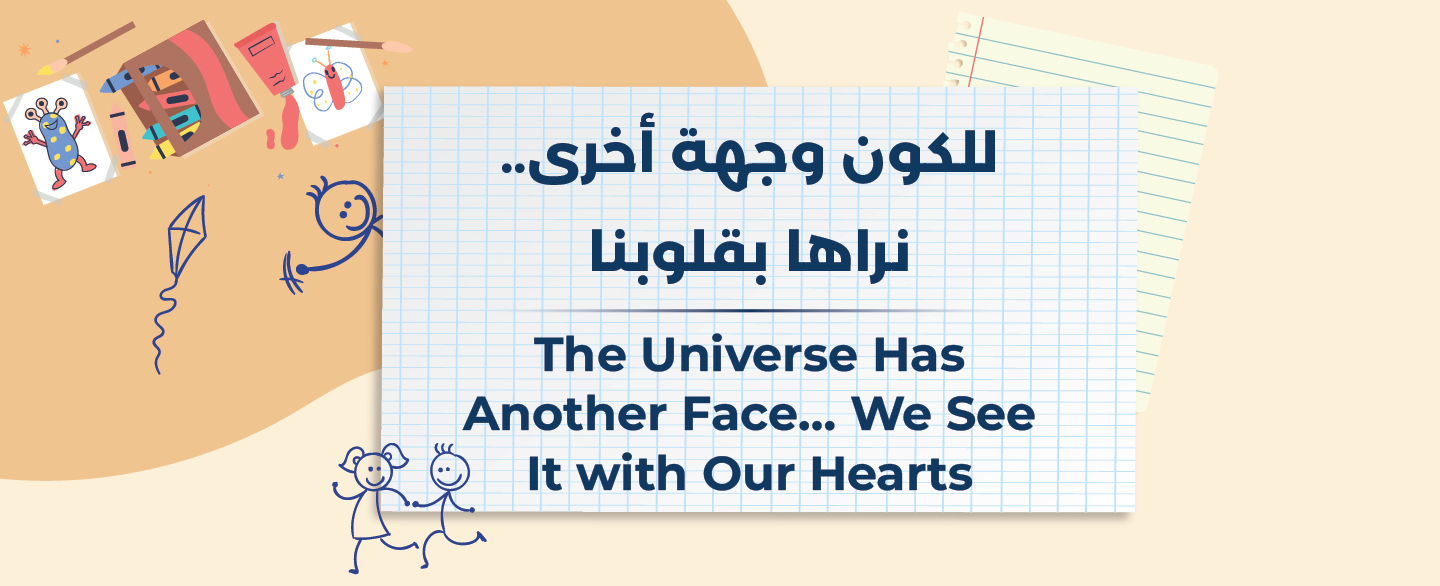 للكون وجهة أخرى..
نراها بقلوبنا

The Universe Has Another Face... We See It with Our Hearts